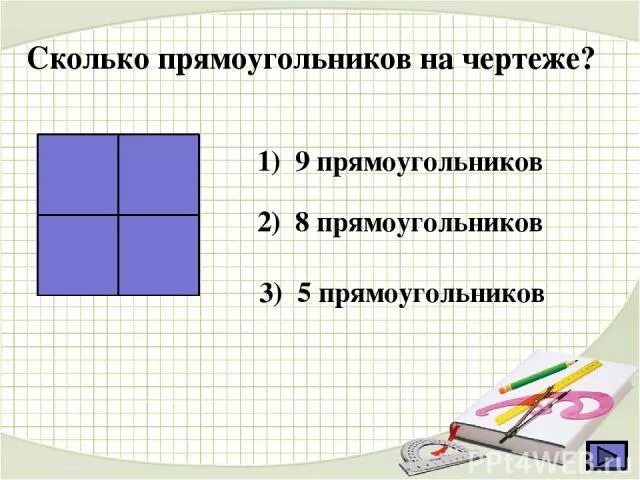 Сколько прямоугольников на чертеже?

1) 9 прямоугольников

2) 8 прямоугольников

3) 5 прямоугольников

PPt4WEB.ru